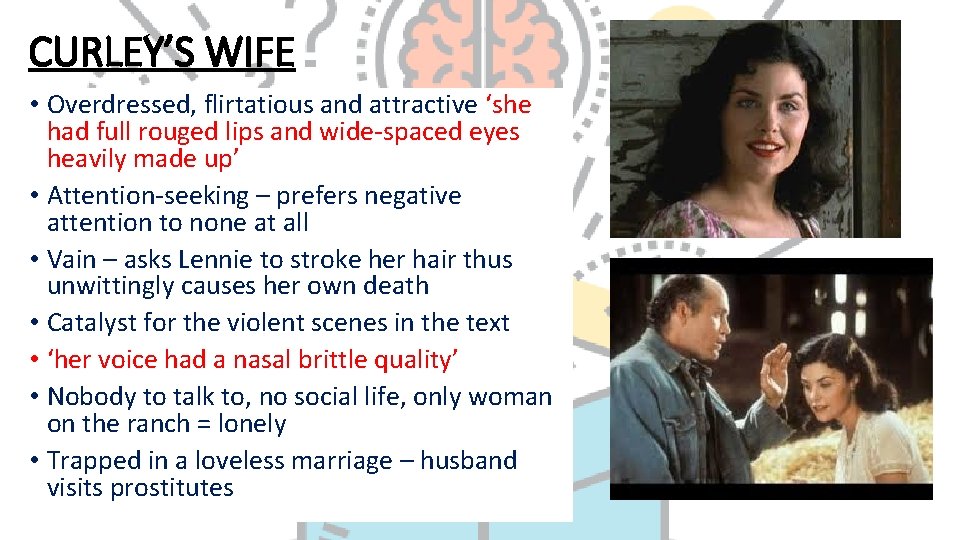 CURLEY'S WIFE

• Overdressed, flirtatious and attractive 'she had full rouged lips and wide-spaced eyes heavily made up'
• Attention-seeking – prefers negative attention to none at all
• Vain – asks Lennie to stroke her hair thus unwittingly causes her own death
• Catalyst for the violent scenes in the text
• 'her voice had a nasal brittle quality'
• Nobody to talk to, no social life, only woman on the ranch = lonely
• Trapped in a loveless marriage – husband visits prostitutes